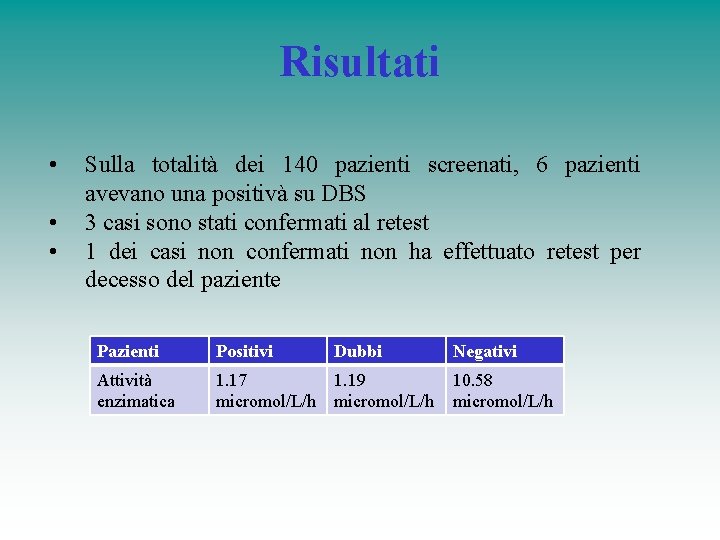 Risultati

• Sulla totalità dei 140 pazienti screenati, 6 pazienti avevano una positivà su DBS
• 3 casi sono stati confermati al retest
• 1 dei casi non confermati non ha effettuato retest per decesso del paziente

| Pazienti | Positivi | Dubbi | Negativi |
|---|---|---|---|
| Attività enzimatica | 1.17 micromol/L/h | 1.19 micromol/L/h | 10.58 micromol/L/h |